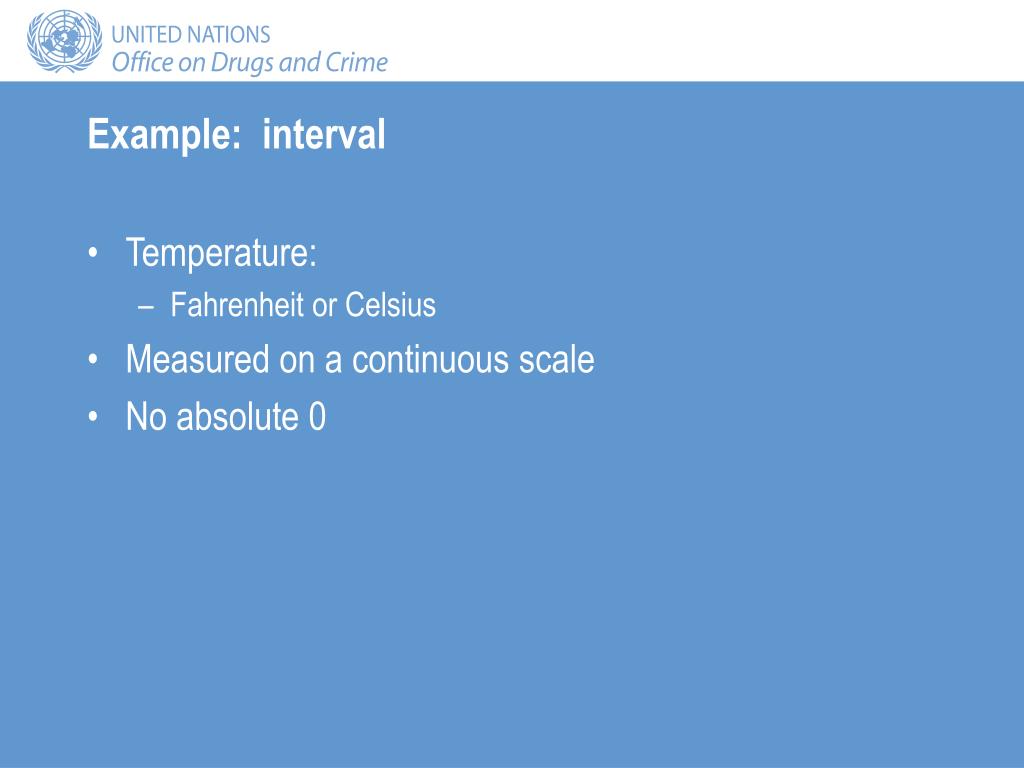 UNITED NATIONS
Office on Drugs and Crime

Example: interval

• Temperature:
– Fahrenheit or Celsius
• Measured on a continuous scale
• No absolute 0